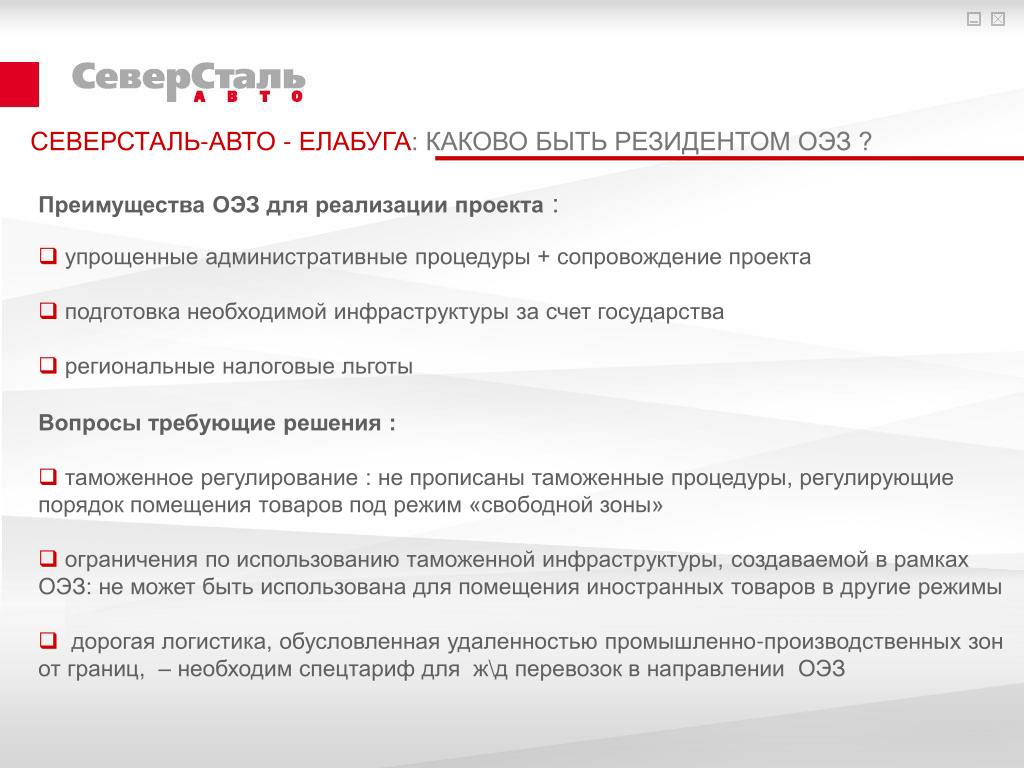 СеверСталь
АВТО

СЕВЕРСТАЛЬ-АВТО - ЕЛАБУГА: КАКОВО БЫТЬ РЕЗИДЕНТОМ ОЭЗ ?

Преимущества ОЭЗ для реализации проекта :

❑ упрощенные административные процедуры + сопровождение проекта

❑ подготовка необходимой инфраструктуры за счет государства

❑ региональные налоговые льготы

Вопросы требующие решения :

❑ таможенное регулирование : не прописаны таможенные процедуры, регулирующие порядок помещения товаров под режим «свободной зоны»

❑ ограничения по использованию таможенной инфраструктуры, создаваемой в рамках ОЭЗ: не может быть использована для помещения иностранных товаров в другие режимы

❑ дорогая логистика, обусловленная удаленностью промышленно-производственных зон от границ, – необходим спецтариф для ж\д перевозок в направлении ОЭЗ